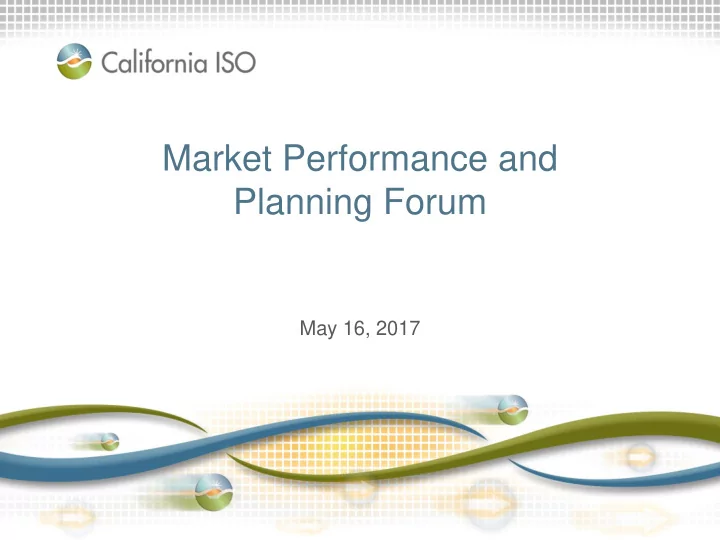 California ISO

Market Performance and Planning Forum

May 16, 2017